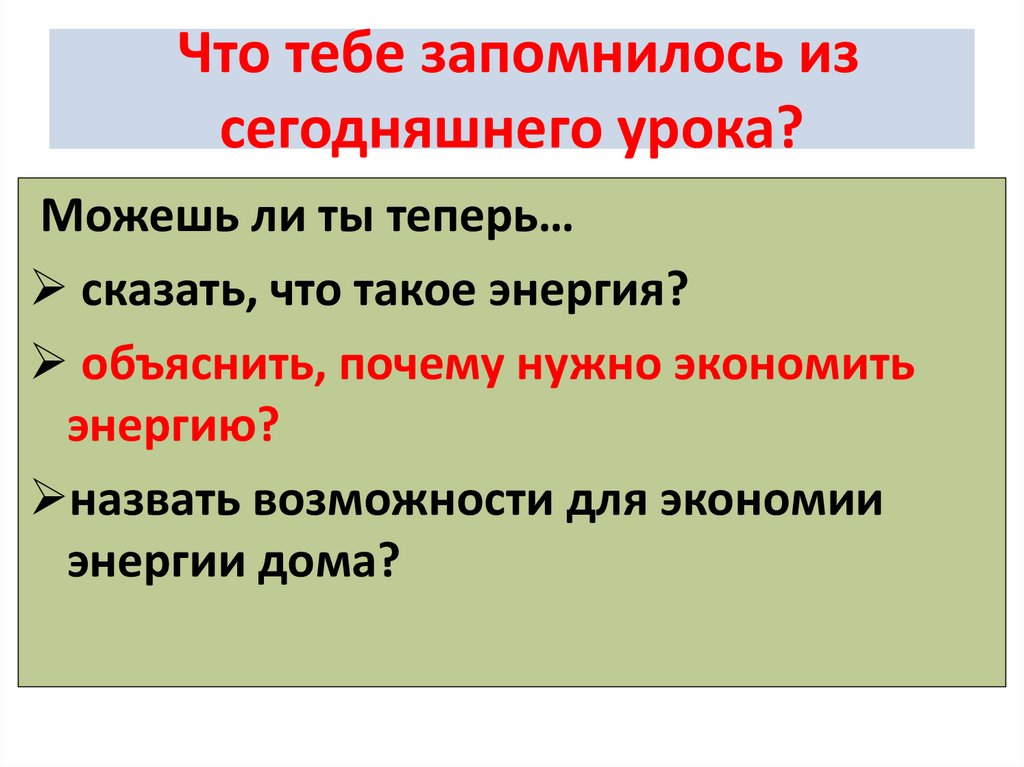 Что тебе запомнилось из сегодняшнего урока?

Можешь ли ты теперь…

➢ сказать, что такое энергия?

➢ объяснить, почему нужно экономить энергию?

➢назвать возможности для экономии энергии дома?